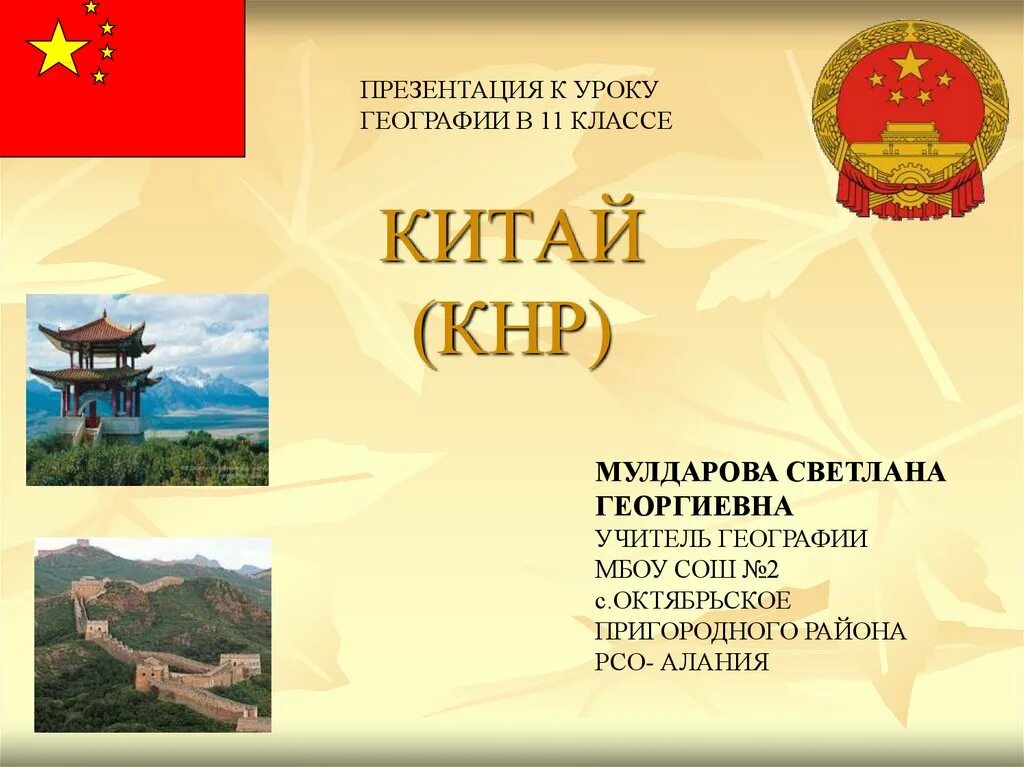 ПРЕЗЕНТАЦИЯ К УРОКУ ГЕОГРАФИИ В 11 КЛАССЕ

КИТАЙ (КНР)

МУЛДАРОВА СВЕТЛАНА ГЕОРГИЕВНА
УЧИТЕЛЬ ГЕОГРАФИИ
МБОУ СОШ №2
с.ОКТЯБРЬСКОЕ
ПРИГОРОДНОГО РАЙОНА
РСО- АЛАНИЯ